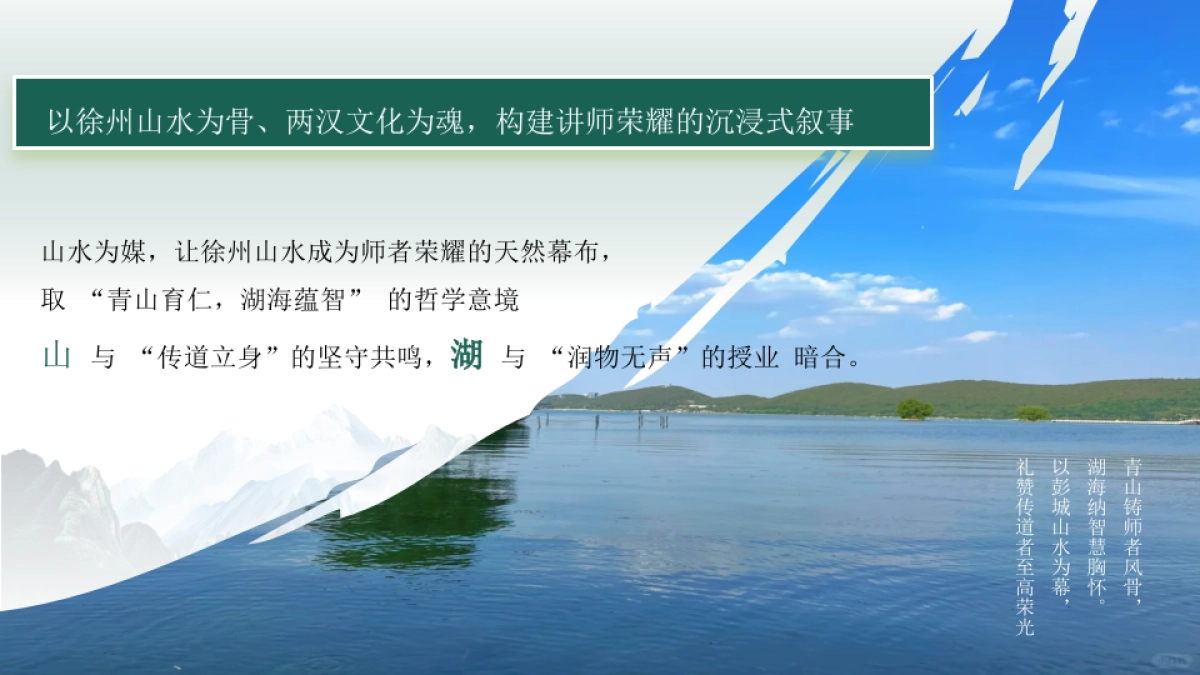 以徐州山水为骨、两汉文化为魂，构建讲师荣耀的沉浸式叙事

山水为媒，让徐州山水成为师者荣耀的天然幕布，
取 “青山育仁，湖海蕴智” 的哲学意境
山 与 “传道立身”的坚守共鸣，湖 与 “润物无声”的授业 暗合。

青山铸师者风骨，
湖海纳智慧胸怀。
以彭城山水为幕，
礼赞传道者至高荣光